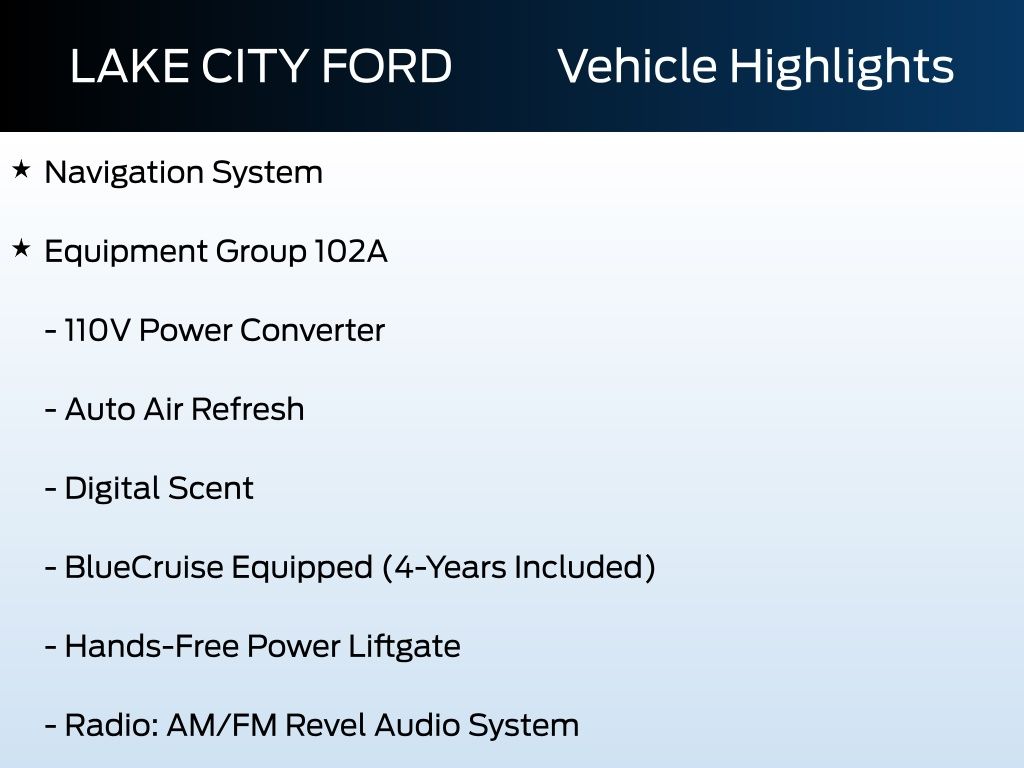 LAKE CITY FORD Vehicle Highlights

★ Navigation System

★ Equipment Group 102A

- 110V Power Converter

- Auto Air Refresh

- Digital Scent

- BlueCruise Equipped (4-Years Included)

- Hands-Free Power Liftgate

- Radio: AM/FM Revel Audio System